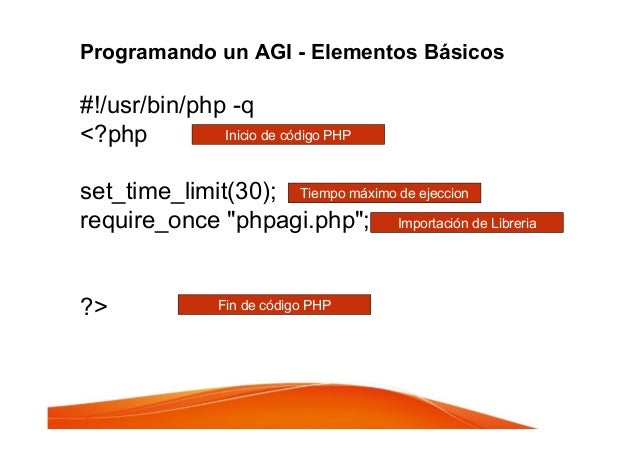 Programando un AGI - Elementos Básicos

#!/usr/bin/php -q
<?php Inicio de código PHP

set_time_limit(30); Tiempo máximo de ejeccion
require_once "phpagi.php"; Importación de Libreria

?> Fin de código PHP